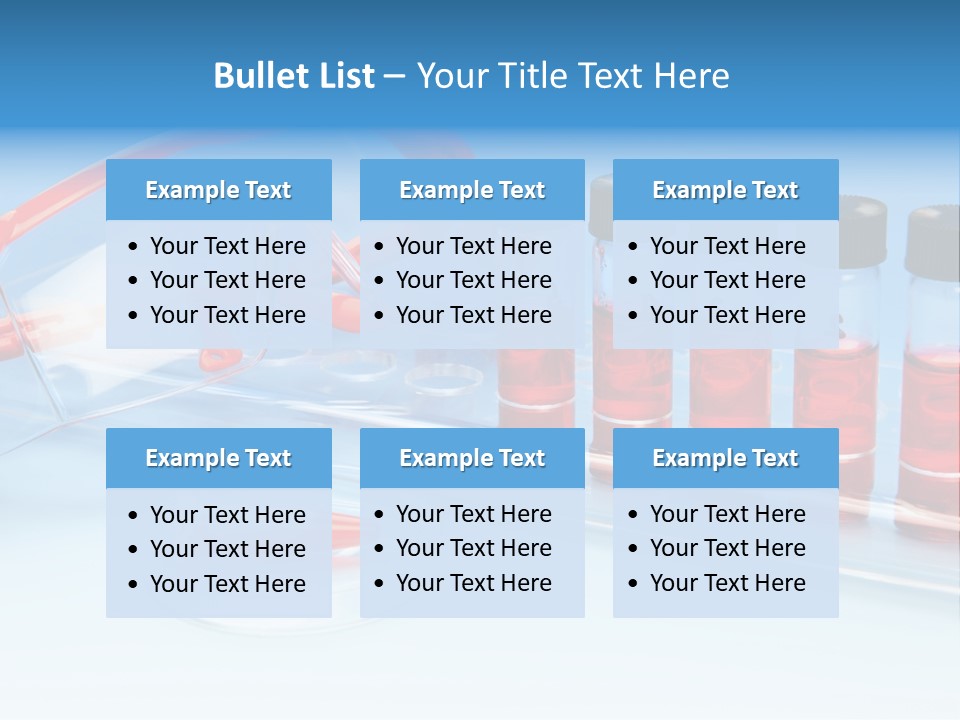 Bullet List – Your Title Text Here

Example Text
• Your Text Here
• Your Text Here
• Your Text Here

Example Text
• Your Text Here
• Your Text Here
• Your Text Here

Example Text
• Your Text Here
• Your Text Here
• Your Text Here

Example Text
• Your Text Here
• Your Text Here
• Your Text Here

Example Text
• Your Text Here
• Your Text Here
• Your Text Here

Example Text
• Your Text Here
• Your Text Here
• Your Text Here